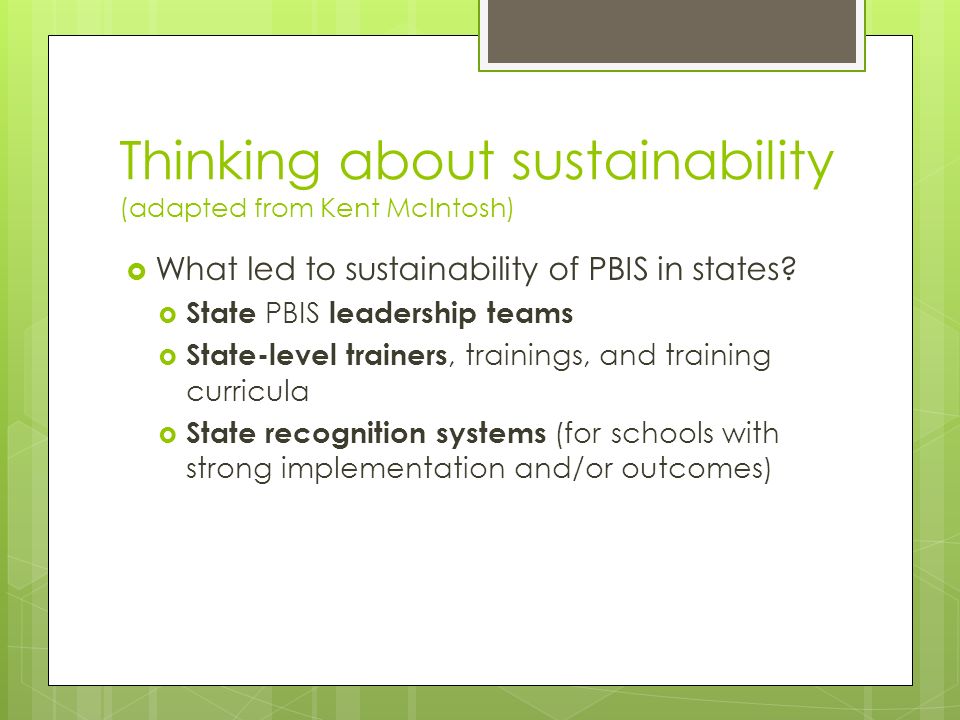 Thinking about sustainability
(adapted from Kent McIntosh)

What led to sustainability of PBIS in states?

State PBIS leadership teams

State-level trainers, trainings, and training curricula

State recognition systems (for schools with strong implementation and/or outcomes)